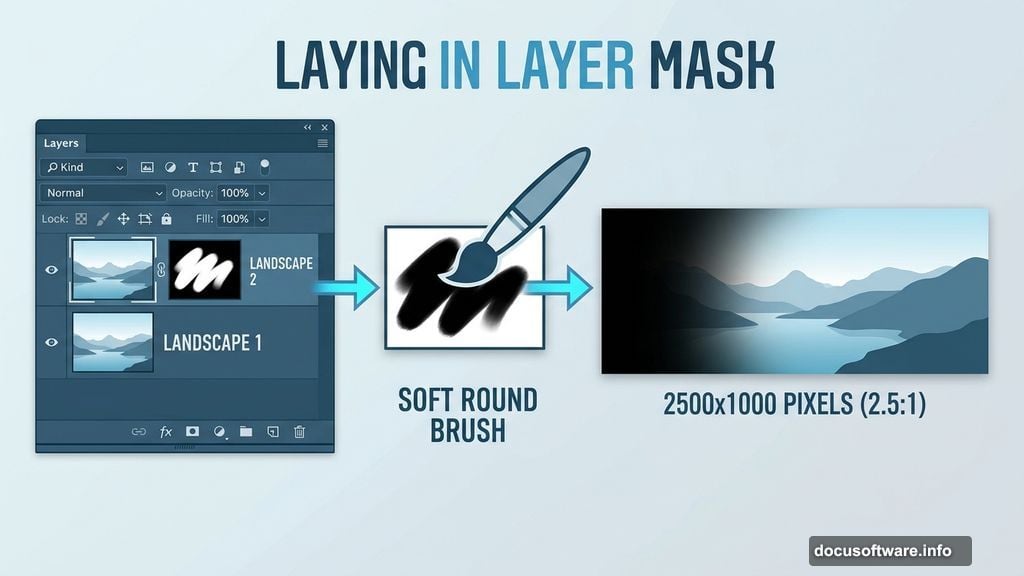 LAYING IN LAYER MASK

Layers

Kind

Normal

Opacity: 100%

Lock:

Fill: 100%

LANDSCAPE 2

LANDSCAPE 1

fx

SOFT ROUND BRUSH

2500x1000 PIXELS (2.5:1)

docusoftware.info